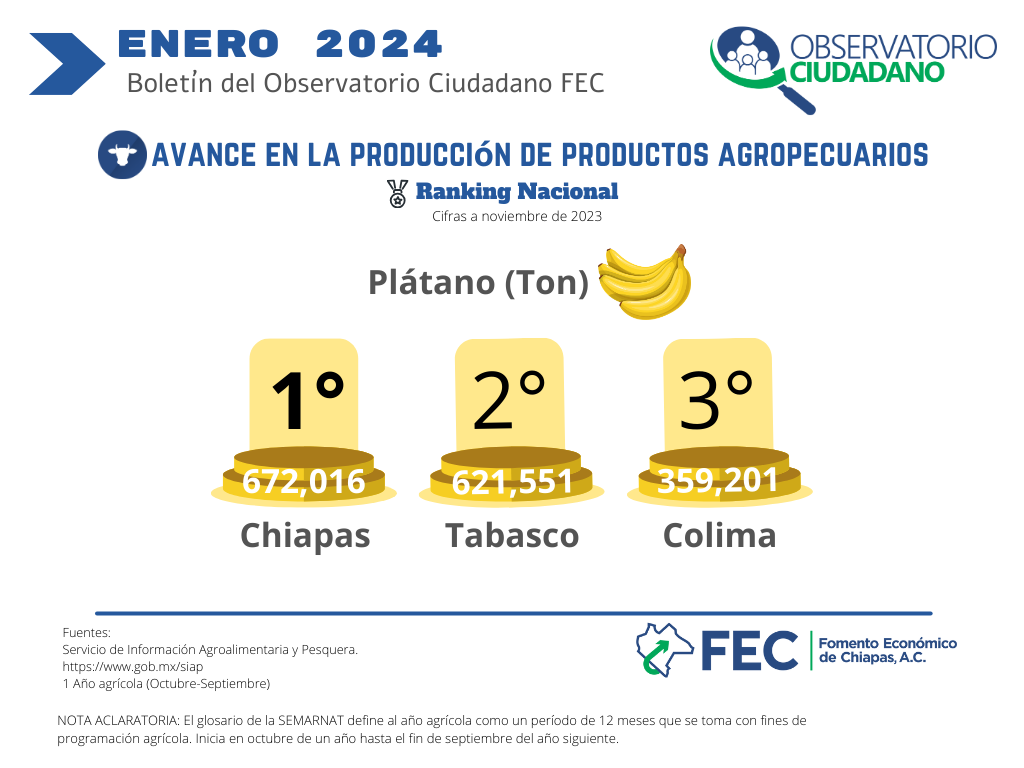 ENERO 2024
Boletín del Observatorio Ciudadano FEC

OBSERVATORIO CIUDADANO

AVANCE EN LA PRODUCCIÓN DE PRODUCTOS AGROPECUARIOS
Ranking Nacional
Cifras a noviembre de 2023

Plátano (Ton)

1°
672,016
Chiapas

2°
621,551
Tabasco

3°
359,201
Colima

Fuentes:
Servicio de Información Agroalimentaria y Pesquera.
https://www.gob.mx/siap
1 Año agrícola (Octubre-Septiembre)

FEC Fomento Económico de Chiapas, A.C.

NOTA ACLARATORIA: El glosario de la SEMARNAT define al año agrícola como un período de 12 meses que se toma con fines de programación agrícola. Inicia en octubre de un año hasta el fin de septiembre del año siguiente.